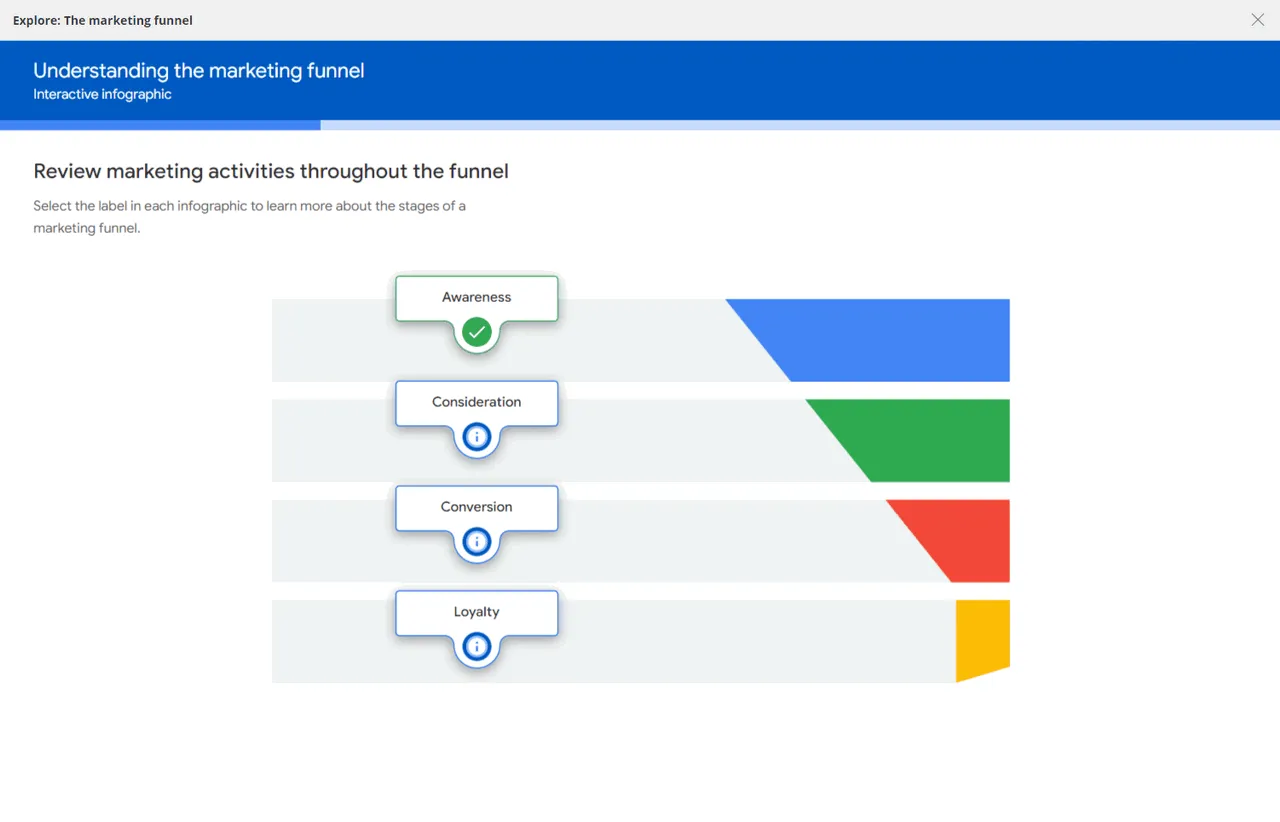 Explore: The marketing funnel

Understanding the marketing funnel
Interactive infographic

Review marketing activities throughout the funnel

Select the label in each infographic to learn more about the stages of a marketing funnel.

Awareness

Consideration

Conversion

Loyalty